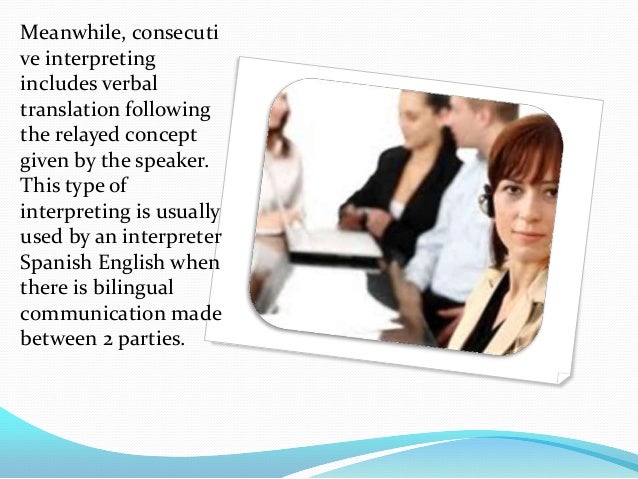 Meanwhile, consecutive interpreting includes verbal translation following the relayed concept given by the speaker. This type of interpreting is usually used by an interpreter Spanish English when there is bilingual communication made between 2 parties.